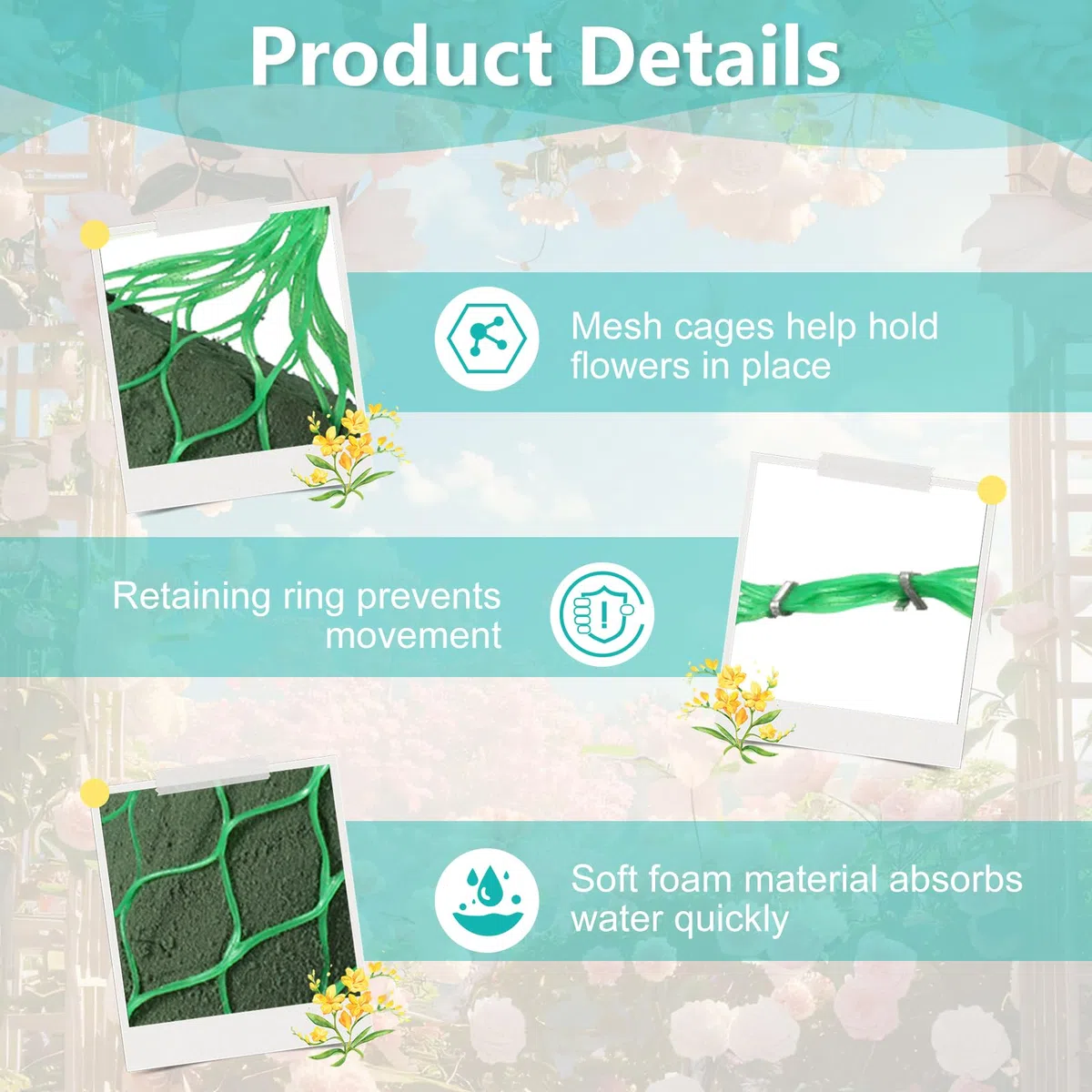 Product Details

Mesh cages help hold flowers in place

Retaining ring prevents movement

Soft foam material absorbs water quickly